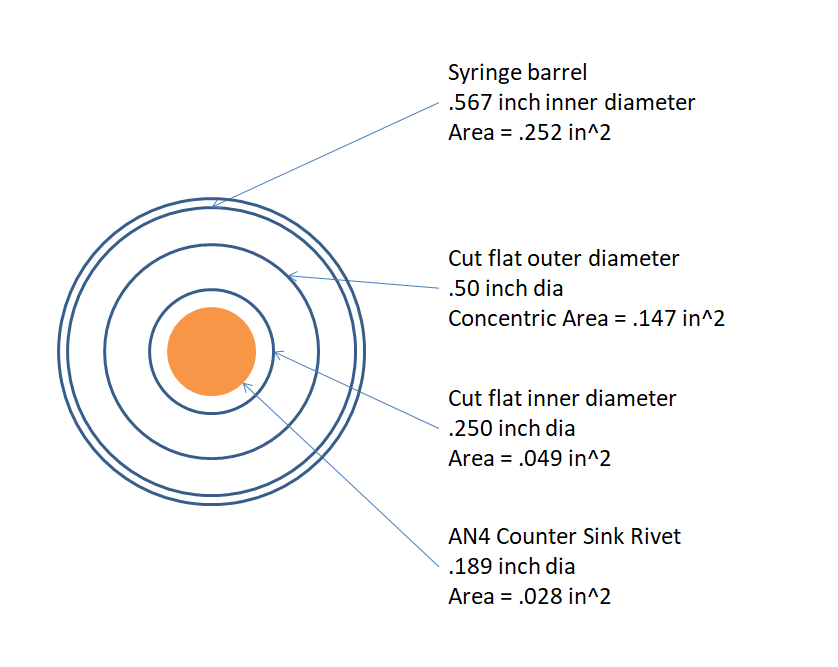 Syringe barrel
.567 inch inner diameter
Area = .252 in^2

Cut flat outer diameter
.50 inch dia
Concentric Area = .147 in^2

Cut flat inner diameter
.250 inch dia
Area = .049 in^2

AN4 Counter Sink Rivet
.189 inch dia
Area = .028 in^2